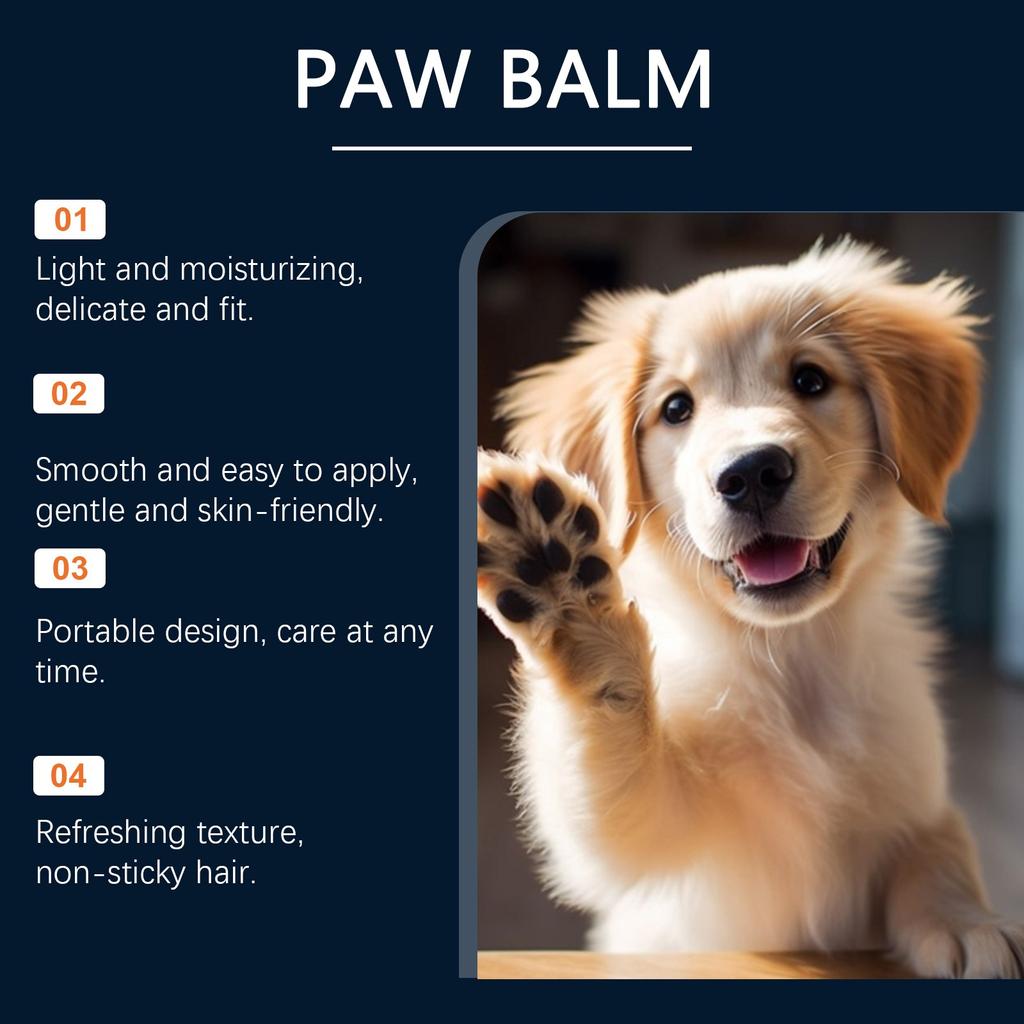 PAW BALM

01
Light and moisturizing, delicate and fit.

02
Smooth and easy to apply, gentle and skin-friendly.

03
Portable design, care at any time.

04
Refreshing texture, non-sticky hair.